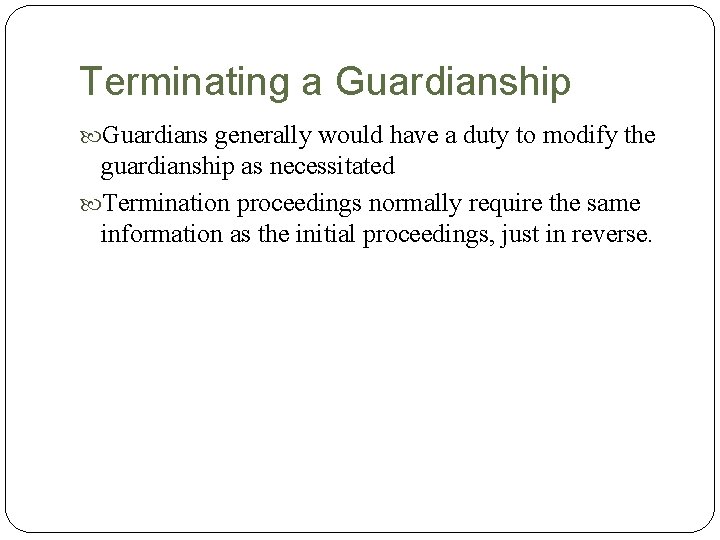 Terminating a Guardianship

Guardians generally would have a duty to modify the guardianship as necessitated

Termination proceedings normally require the same information as the initial proceedings, just in reverse.